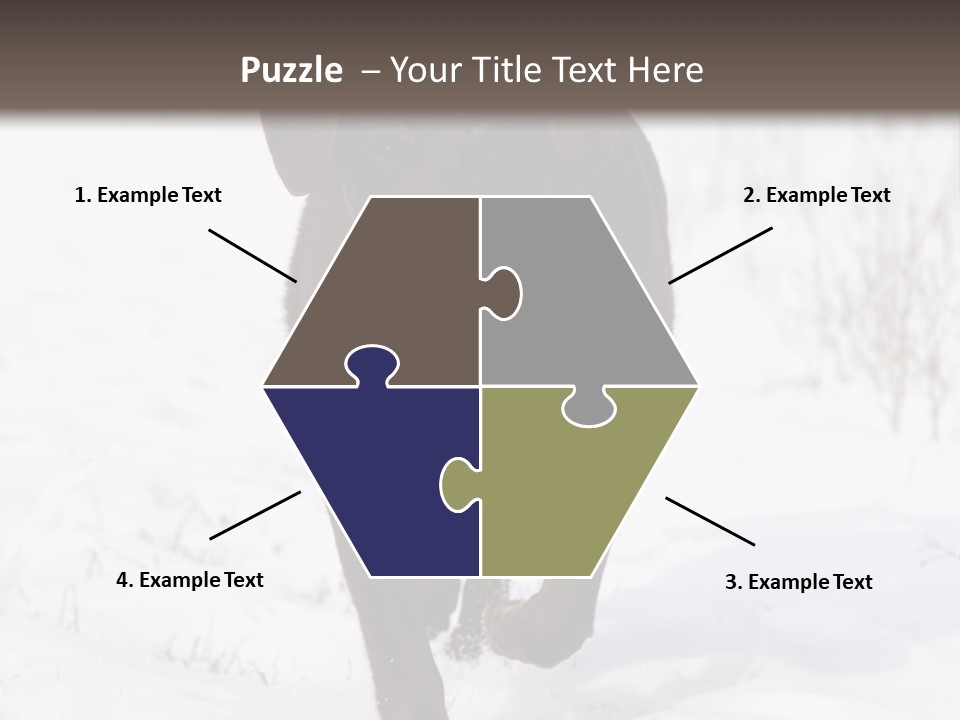 Puzzle – Your Title Text Here

1. Example Text

2. Example Text

4. Example Text

3. Example Text